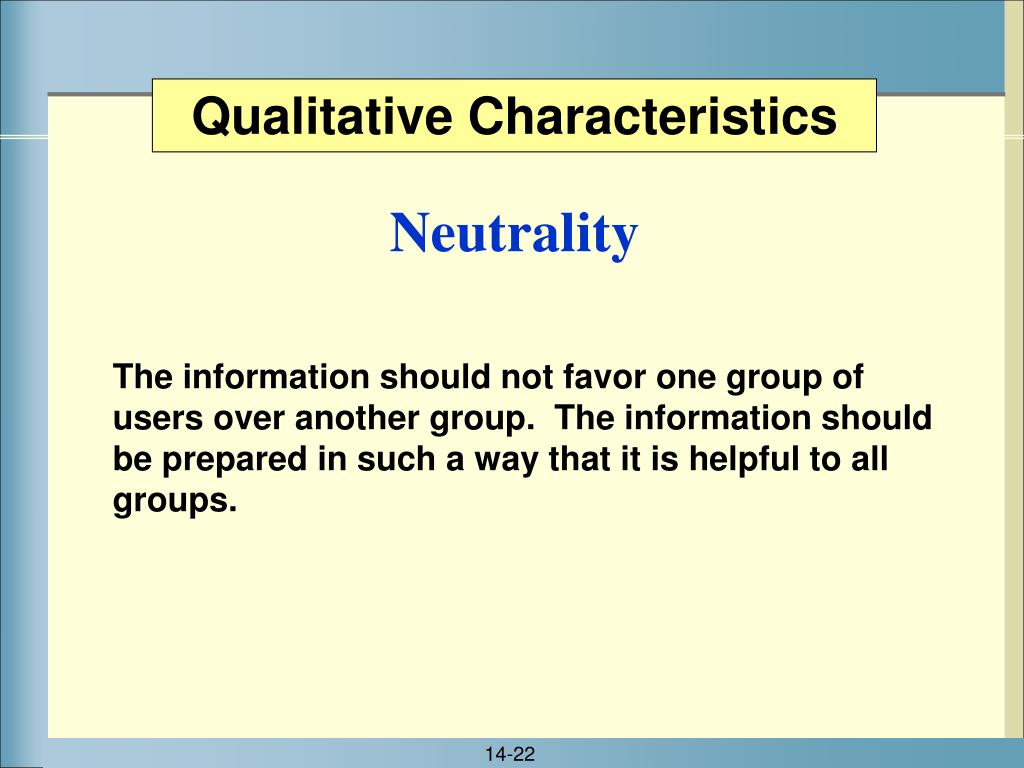 Qualitative Characteristics

Neutrality

The information should not favor one group of users over another group. The information should be prepared in such a way that it is helpful to all groups.

14-22